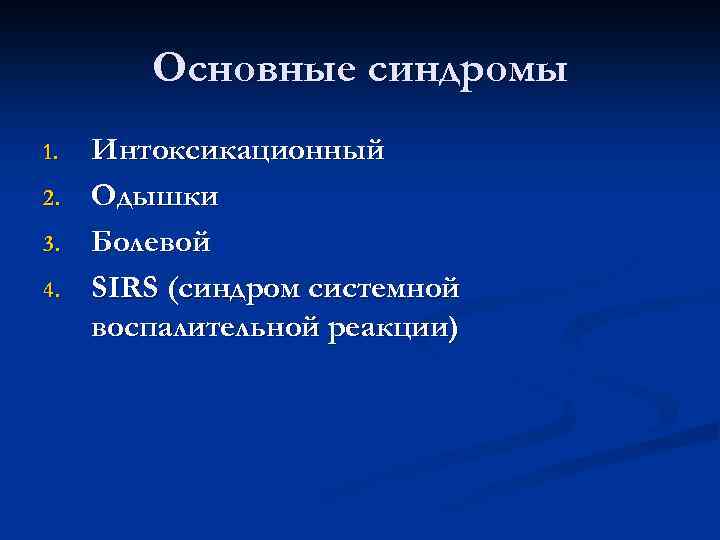 Основные синдромы

1. Интоксикационный
2. Одышки
3. Болевой
4. SIRS (синдром системной воспалительной реакции)